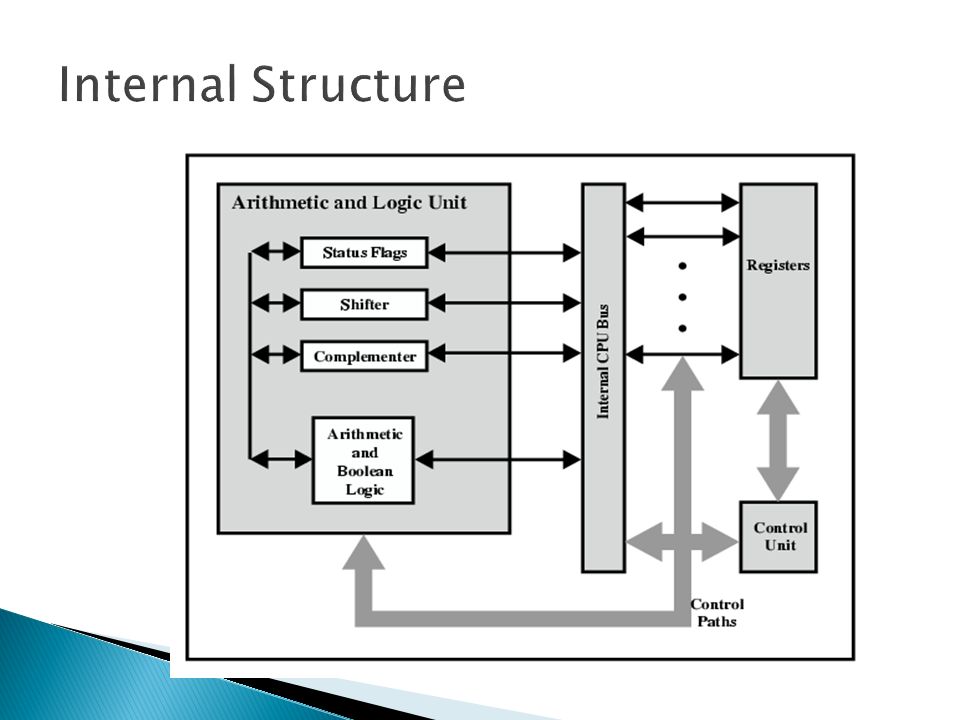 Internal Structure

Arithmetic and Logic Unit

Status Flags

Shifter

Complementer

Arithmetic and Boolean Logic

Internal CPU Bus

Registers

Control Unit

Control Paths